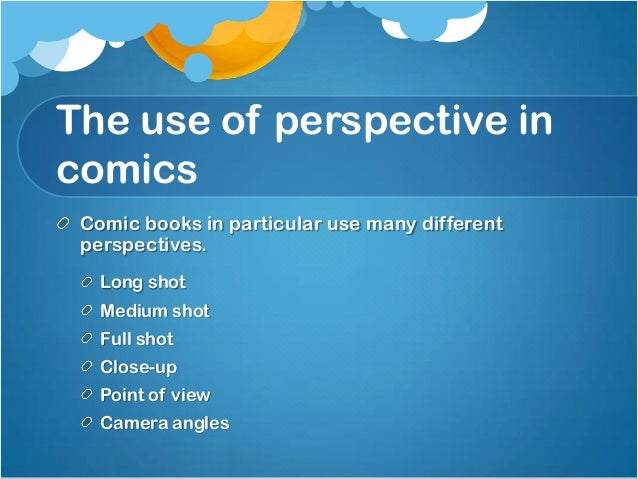 The use of perspective in comics

Comic books in particular use many different perspectives.

Long shot

Medium shot

Full shot

Close-up

Point of view

Camera angles